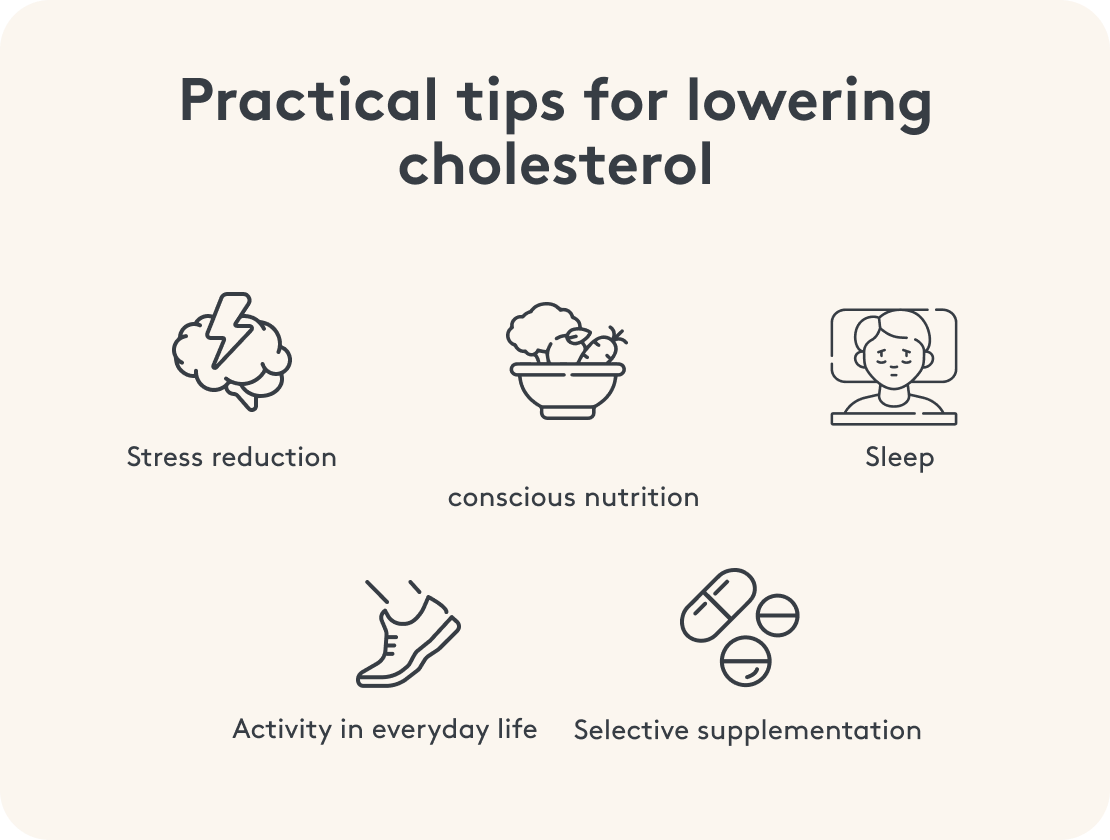 Practical tips for lowering cholesterol

Stress reduction

conscious nutrition

Sleep

Activity in everyday life

Selective supplementation